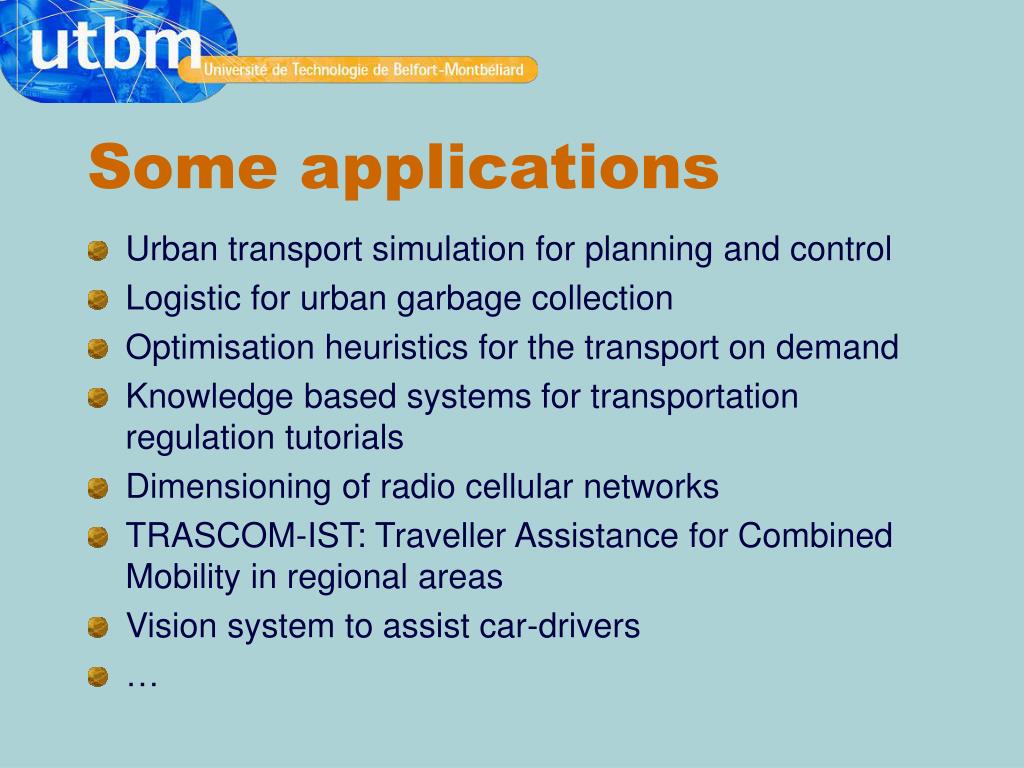 utbm
Université de Technologie de Belfort-Montbéliard

Some applications

Urban transport simulation for planning and control
Logistic for urban garbage collection
Optimisation heuristics for the transport on demand
Knowledge based systems for transportation regulation tutorials
Dimensioning of radio cellular networks
TRASCOM-IST: Traveller Assistance for Combined Mobility in regional areas
Vision system to assist car-drivers
…